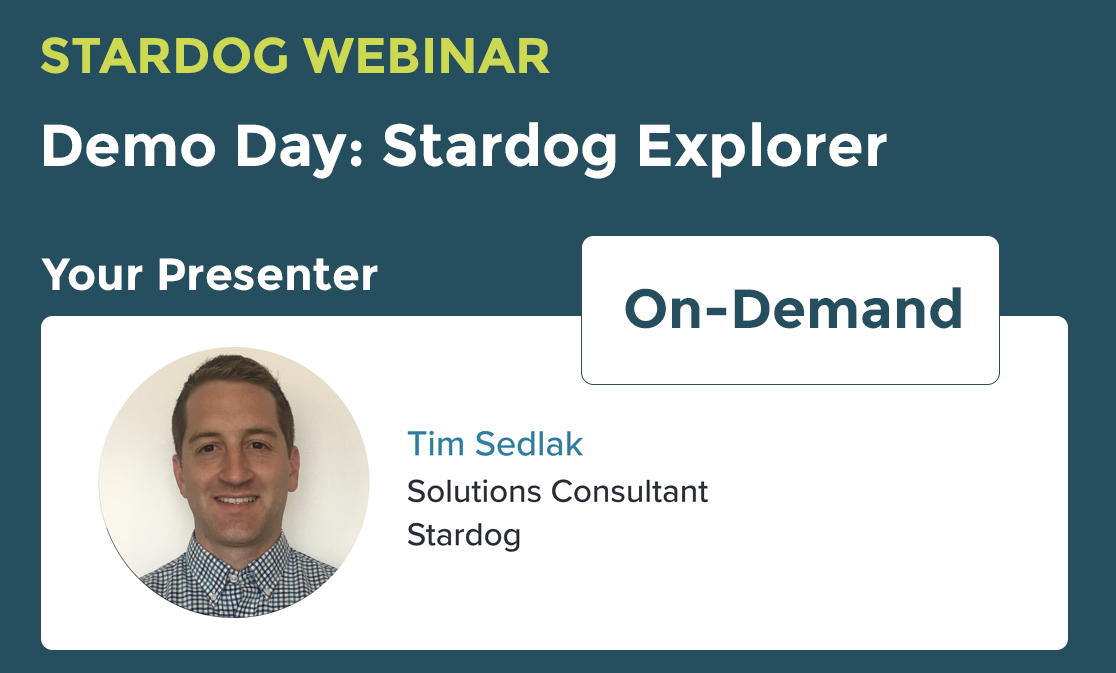 STARDOG WEBINAR

Demo Day: Stardog Explorer

Your Presenter

On-Demand

Tim Sedlak
Solutions Consultant
Stardog